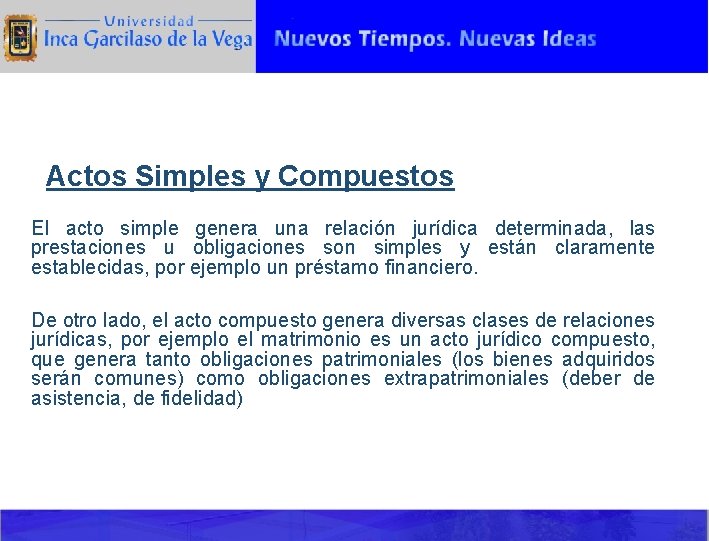 Universidad
Inca Garcilaso de la Vega

Nuevos Tiempos. Nuevas Ideas

Actos Simples y Compuestos

El acto simple genera una relación jurídica determinada, las prestaciones u obligaciones son simples y están claramente establecidas, por ejemplo un préstamo financiero.

De otro lado, el acto compuesto genera diversas clases de relaciones jurídicas, por ejemplo el matrimonio es un acto jurídico compuesto, que genera tanto obligaciones patrimoniales (los bienes adquiridos serán comunes) como obligaciones extrapatrimoniales (deber de asistencia, de fidelidad)